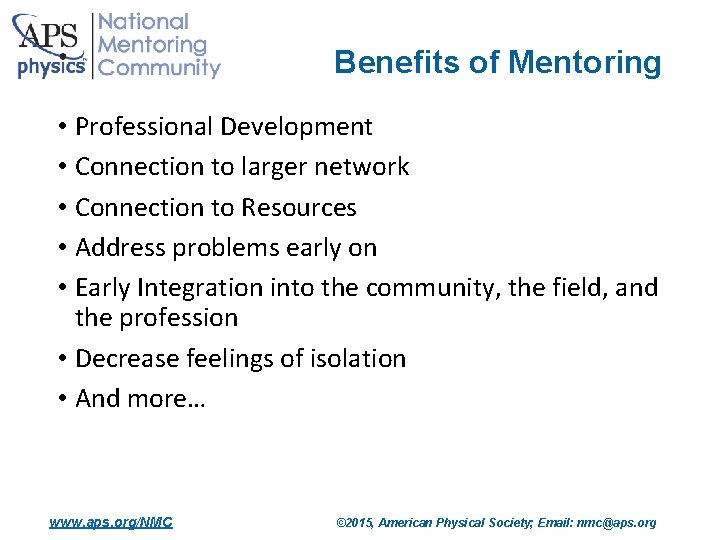 APS physics National Mentoring Community

Benefits of Mentoring

• Professional Development
• Connection to larger network
• Connection to Resources
• Address problems early on
• Early Integration into the community, the field, and the profession
• Decrease feelings of isolation
• And more…

www.aps.org/NMC

©2015, American Physical Society; Email: nmc@aps.org